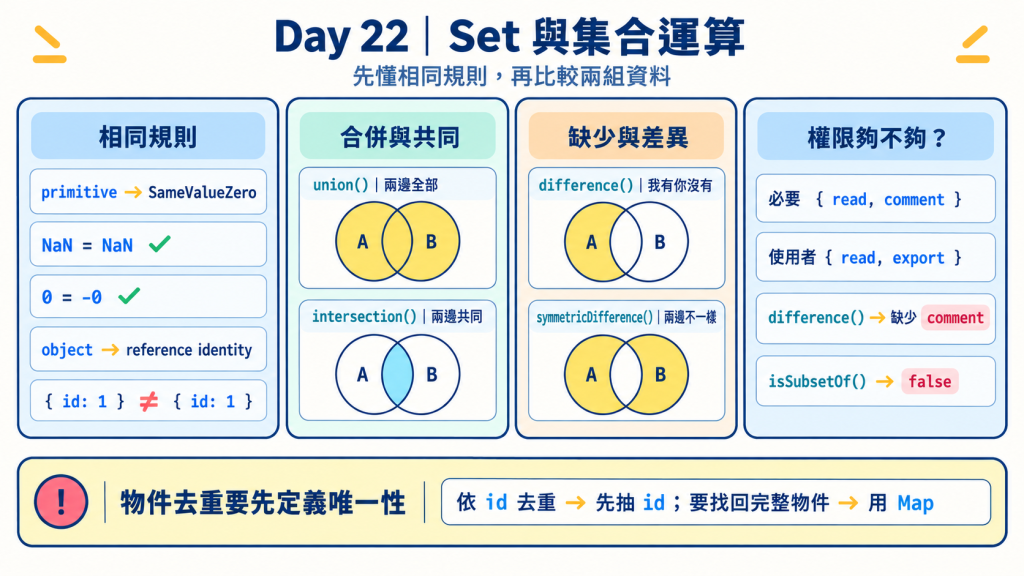 Day 22 | Set 與集合運算

先懂相同規則，再比較兩組資料

相同規則

primitive → SameValueZero

NaN = NaN ✓

0 = -0 ✓

object → reference identity

{ id: 1 } ≠ { id: 1 }

合併與共同

union() | 兩邊全部

A B

intersection() | 兩邊共同

A B

缺少與差異

difference() | 我有你沒有

A B

symmetricDifference() | 兩邊不一樣

A B

權限夠不夠？

必要 { read, comment }

使用者 { read, export }

difference() → 缺少 comment

isSubsetOf() → false

!

物件去重要先定義唯一性

依 id 去重 → 先抽 id；要找回完整物件 → 用 Map